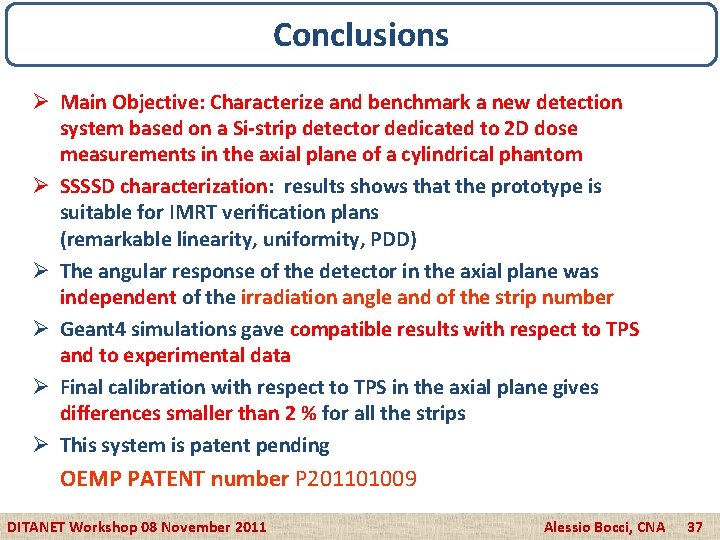 Conclusions

➢ Main Objective: Characterize and benchmark a new detection system based on a Si-strip detector dedicated to 2D dose measurements in the axial plane of a cylindrical phantom

➢ SSSSD characterization: results shows that the prototype is suitable for IMRT verification plans
(remarkable linearity, uniformity, PDD)

➢ The angular response of the detector in the axial plane was independent of the irradiation angle and of the strip number

➢ Geant4 simulations gave compatible results with respect to TPS and to experimental data

➢ Final calibration with respect to TPS in the axial plane gives differences smaller than 2 % for all the strips

➢ This system is patent pending
OEMP PATENT number P201101009

DITANET Workshop 08 November 2011 Alessio Bocci, CNA 37